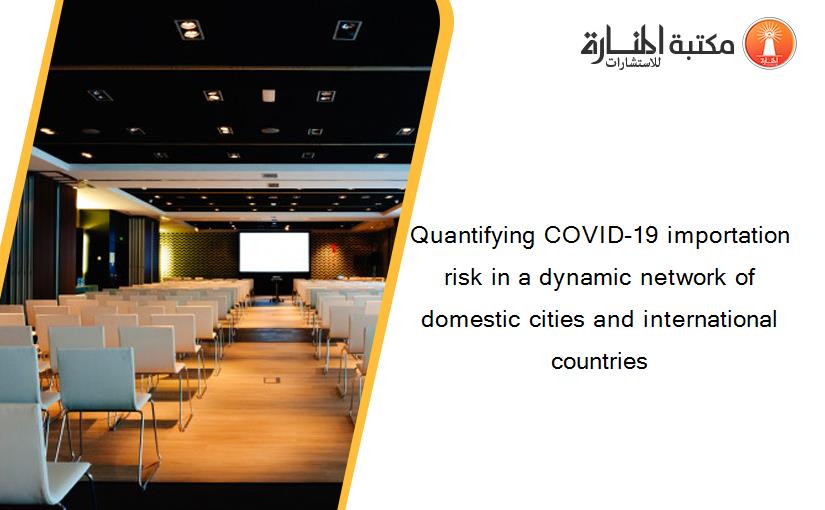 مكتبة المنارة للاستشارات

Quantifying COVID-19 importation risk in a dynamic network of domestic cities and international countries